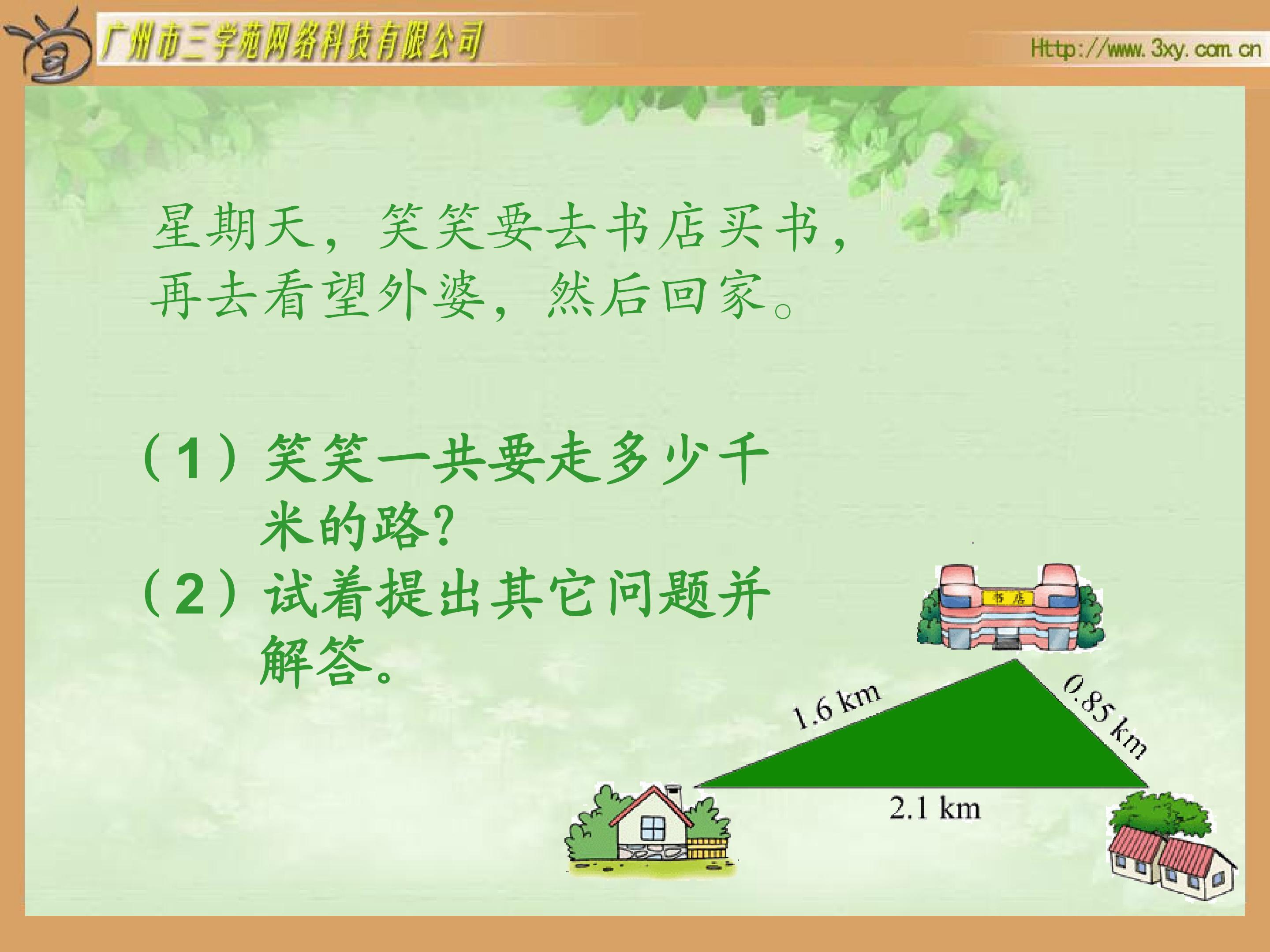 广州市三学苑网络科技有限公司

Http://www.3xy.com.cn

星期天，笑笑要去书店买书，再去看望外婆，然后回家。

（1）笑笑一共要走多少千米的路？

（2）试着提出其它问题并解答。

书店

1.6 km

0.85 km

2.1 km